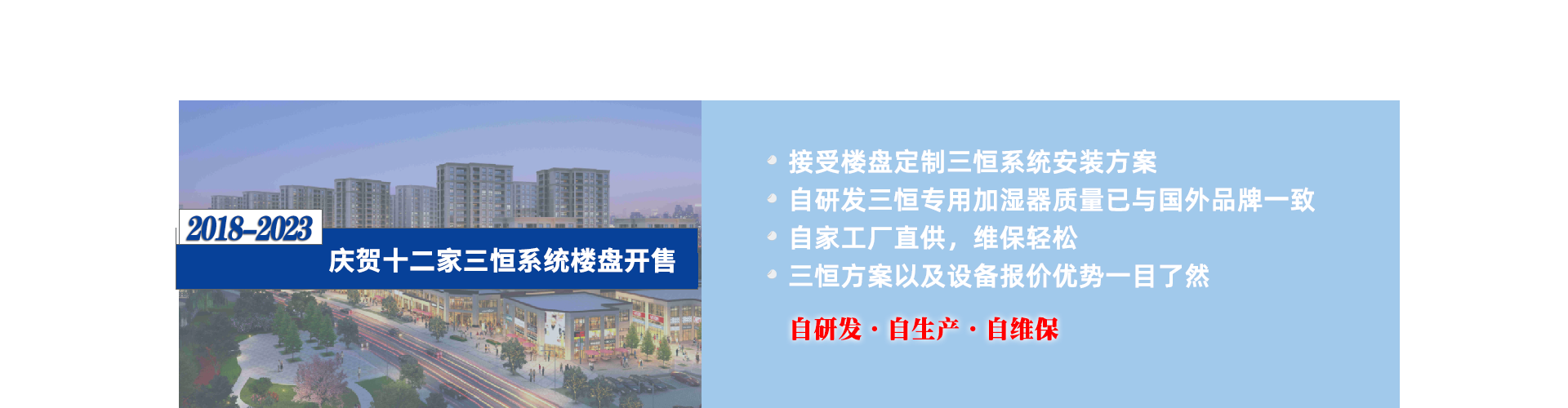 2018-2023
庆贺十二家三恒系统楼盘开售

接受楼盘定制三恒系统安装方案
自研发三恒专用加湿器质量已与国外品牌一致
自家工厂直供，维保轻松
三恒方案以及设备报价优势一目了然

自研发 · 自生产 · 自维保